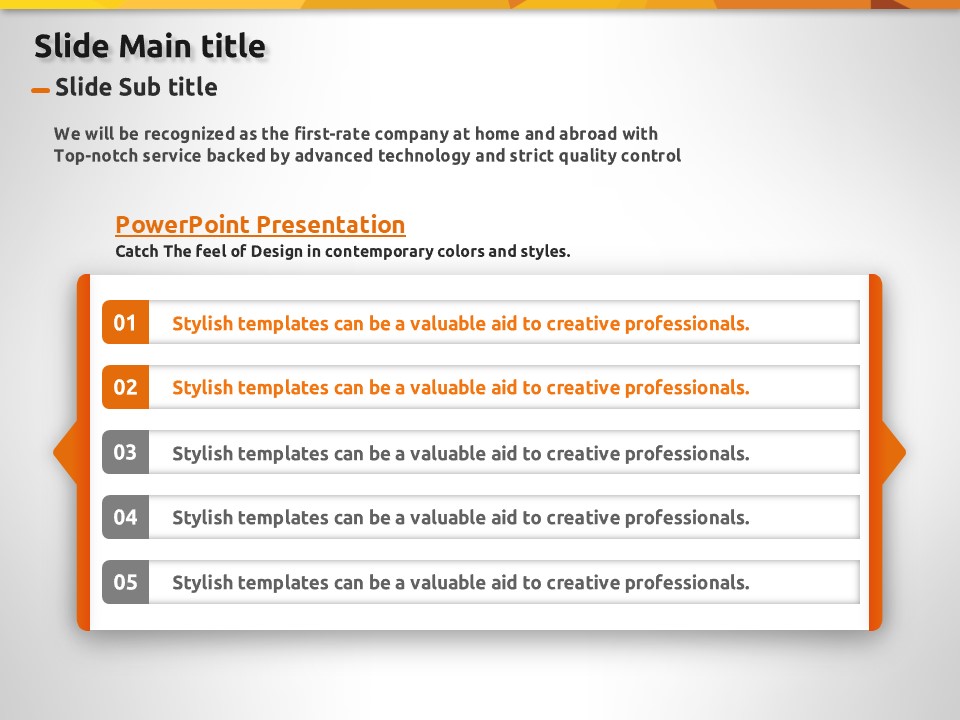 Slide Main title

Slide Sub title

We will be recognized as the first-rate company at home and abroad with Top-notch service backed by advanced technology and strict quality control

PowerPoint Presentation

Catch The feel of Design in contemporary colors and styles.

01 Stylish templates can be a valuable aid to creative professionals.

02 Stylish templates can be a valuable aid to creative professionals.

03 Stylish templates can be a valuable aid to creative professionals.

04 Stylish templates can be a valuable aid to creative professionals.

05 Stylish templates can be a valuable aid to creative professionals.